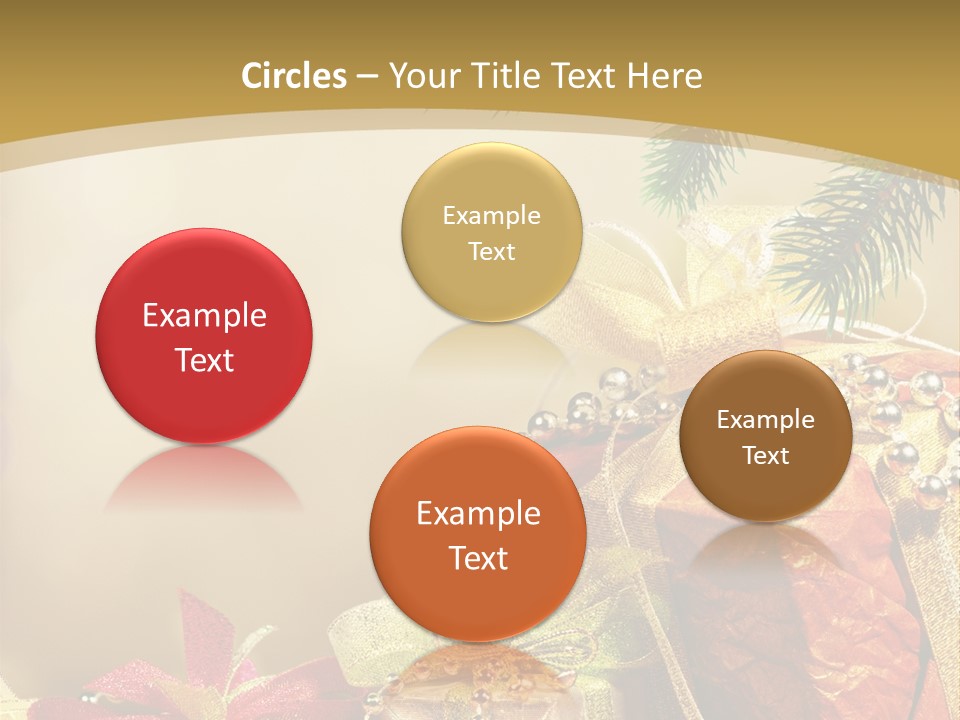 Circles – Your Title Text Here

Example Text

Example Text

Example Text

Example Text